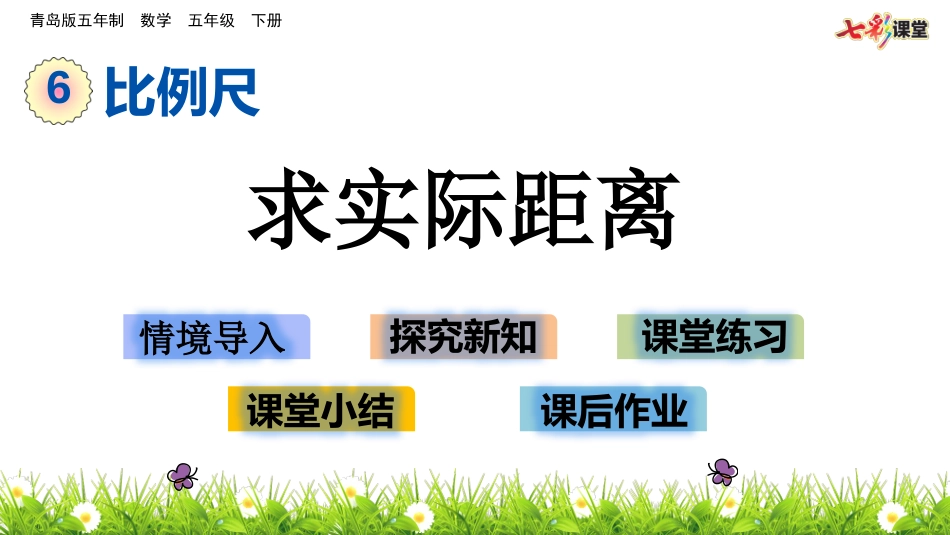 青岛版五年制　数学　五年级　下册

七彩课堂

6 比例尺

求实际距离

情境导入

探究新知

课堂练习

课堂小结

课后作业